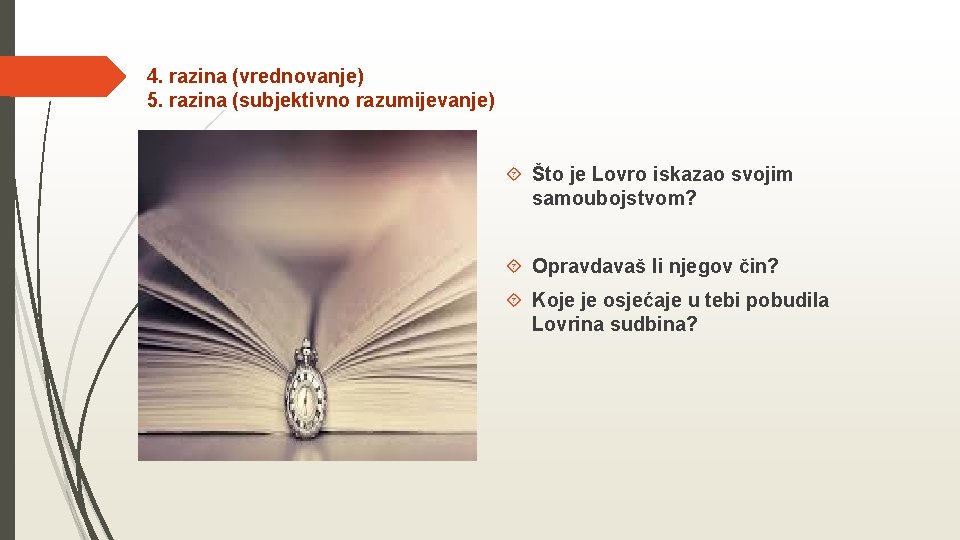 4. razina (vrednovanje)
5. razina (subjektivno razumijevanje)

Što je Lovro iskazao svojim samoubojstvom?

Opravdavaš li njegov čin?

Koje je osjećaje u tebi pobudila Lovrina sudbina?